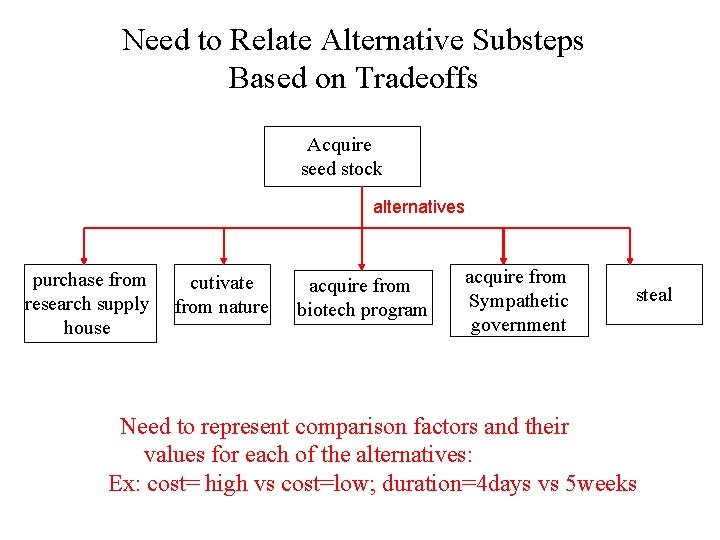 Need to Relate Alternative Substeps Based on Tradeoffs

Acquire seed stock

alternatives

purchase from research supply house

cutivate from nature

acquire from biotech program

acquire from Sympathetic government

steal

Need to represent comparison factors and their values for each of the alternatives:
Ex: cost= high vs cost=low; duration=4days vs 5weeks